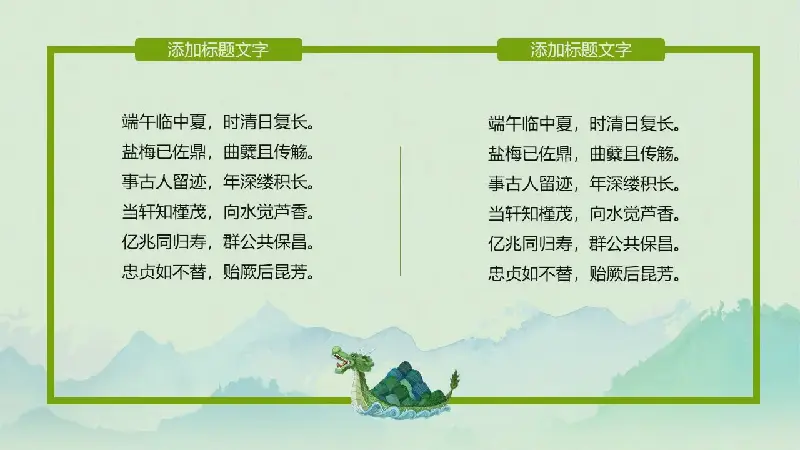 添加标题文字

端午临中夏，时清日复长。
盐梅已佐鼎，曲糵且传觞。
事古人留迹，年深缕积长。
当轩知槿茂，向水觉芦香。
亿兆同归寿，群公共保昌。
忠贞如不替，贻厥后昆芳。

添加标题文字

端午临中夏，时清日复长。
盐梅已佐鼎，曲糵且传觞。
事古人留迹，年深缕积长。
当轩知槿茂，向水觉芦香。
亿兆同归寿，群公共保昌。
忠贞如不替，贻厥后昆芳。